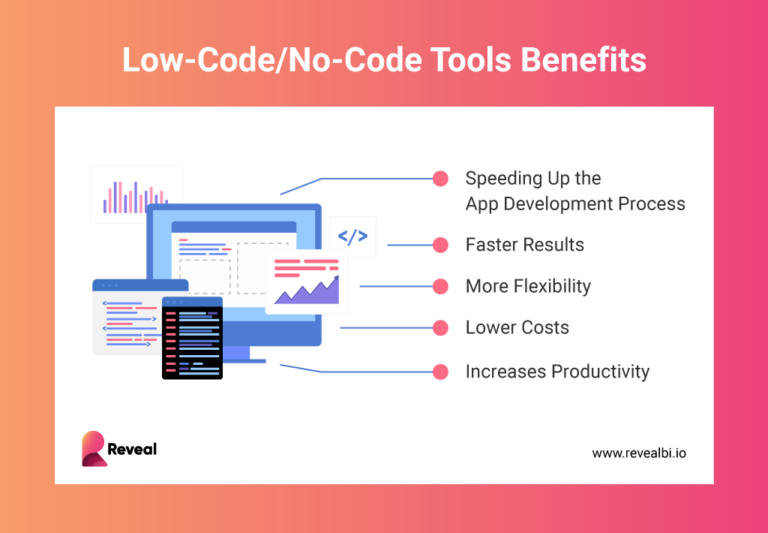 Low-Code/No-Code Tools Benefits

</>

Speeding Up the App Development Process

Faster Results

More Flexibility

Lower Costs

Increases Productivity

Reveal

www.revealbi.io